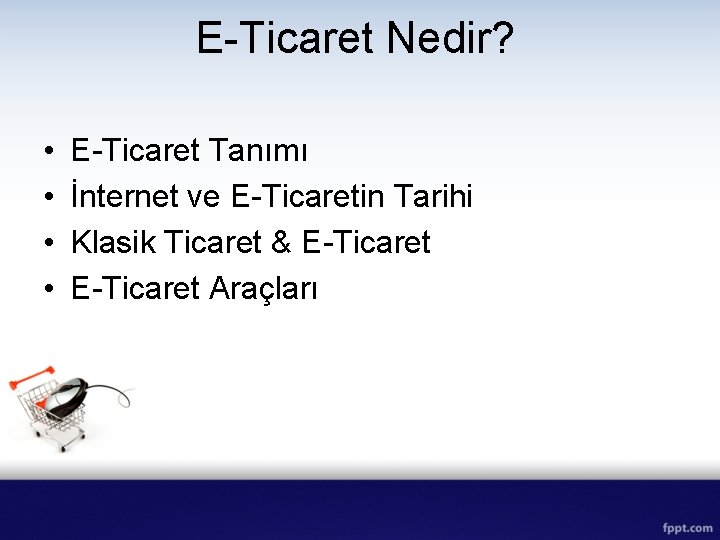 E-Ticaret Nedir?

• E-Ticaret Tanımı
• İnternet ve E-Ticaretin Tarihi
• Klasik Ticaret & E-Ticaret
• E-Ticaret Araçları

fppt.com